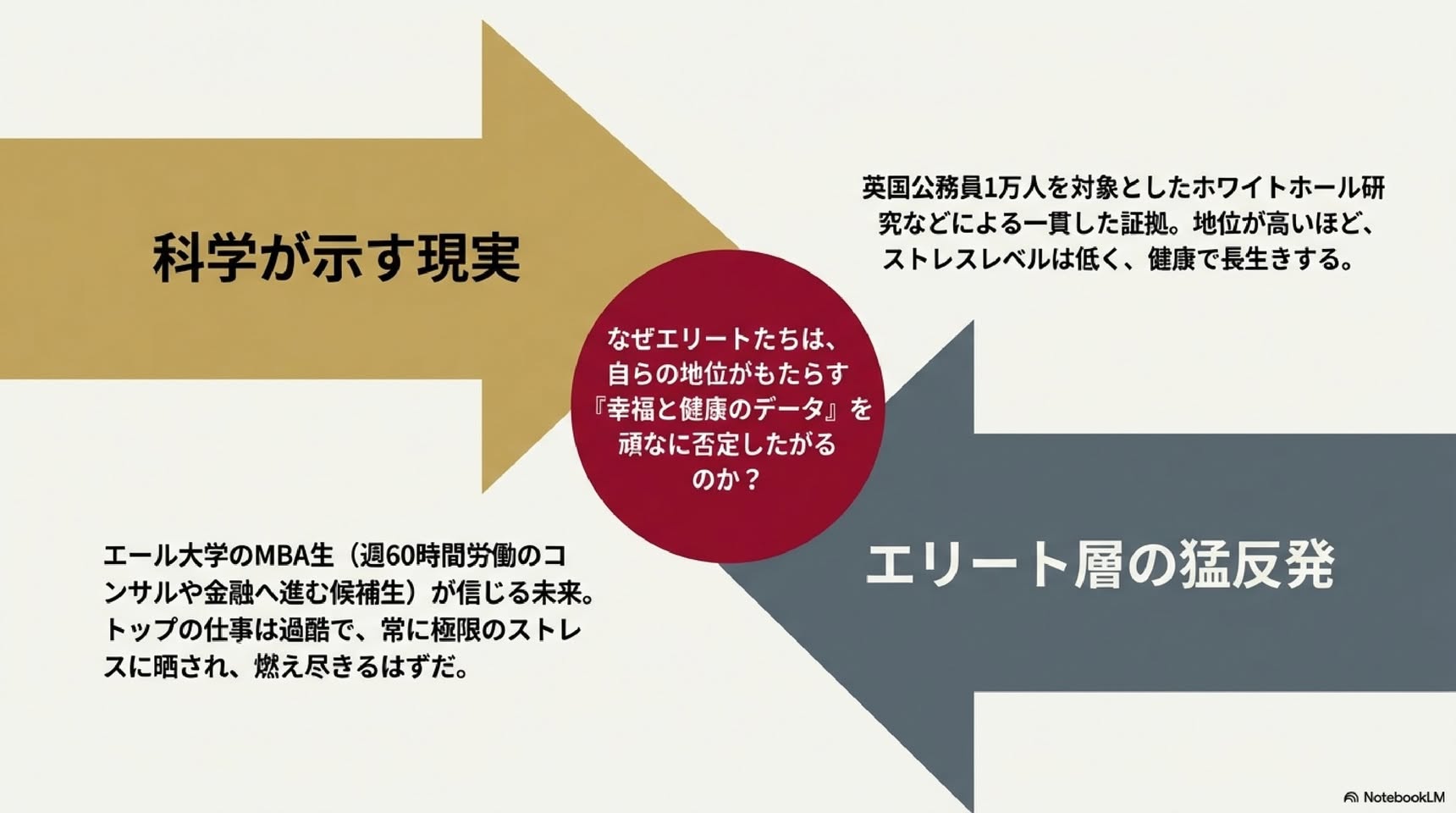 科学が示す現実

英国公務員1万人を対象としたホワイトホール研究などによる一貫した証拠。地位が高いほど、ストレスレベルは低く、健康で長生きする。

なぜエリートたちは、自らの地位がもたらす『幸福と健康のデータ』を頑なに否定したがるのか？

エール大学のMBA生（週60時間労働のコンサルや金融へ進む候補生）が信じる未来。トップの仕事は過酷で、常に極限のストレスに晒され、燃え尽きるはずだ。

エリート層の猛反発

NotebookLM